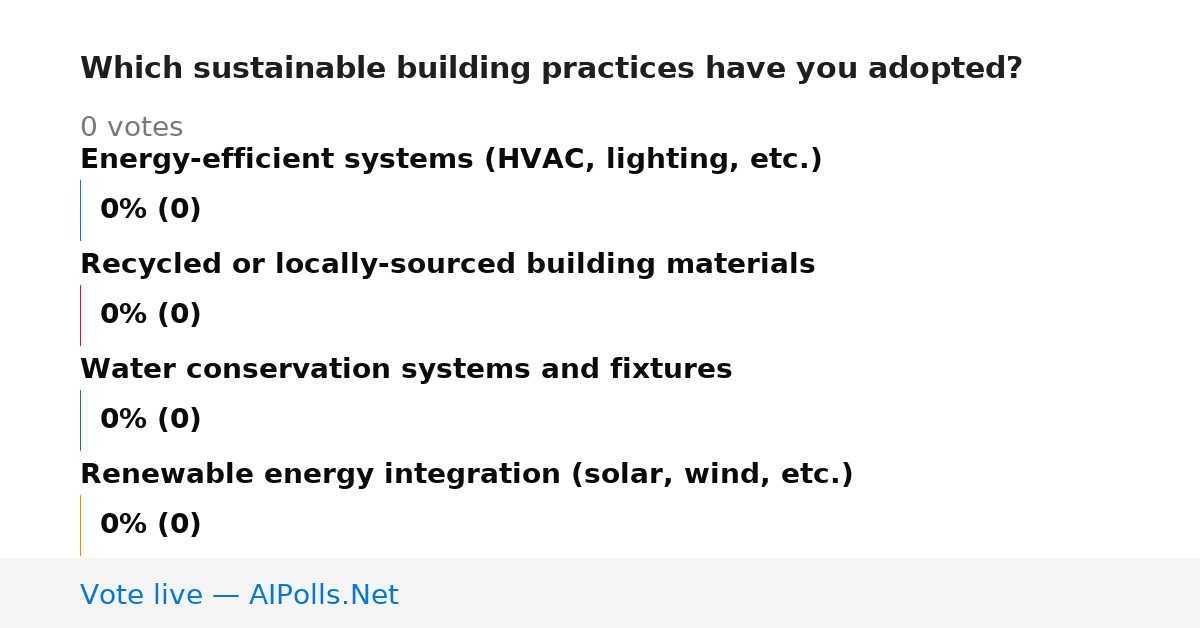 Which sustainable building practices have you adopted?

0 votes

Energy-efficient systems (HVAC, lighting, etc.)

0% (0)

Recycled or locally-sourced building materials

0% (0)

Water conservation systems and fixtures

0% (0)

Renewable energy integration (solar, wind, etc.)

0% (0)

Vote live — AIPolls.Net